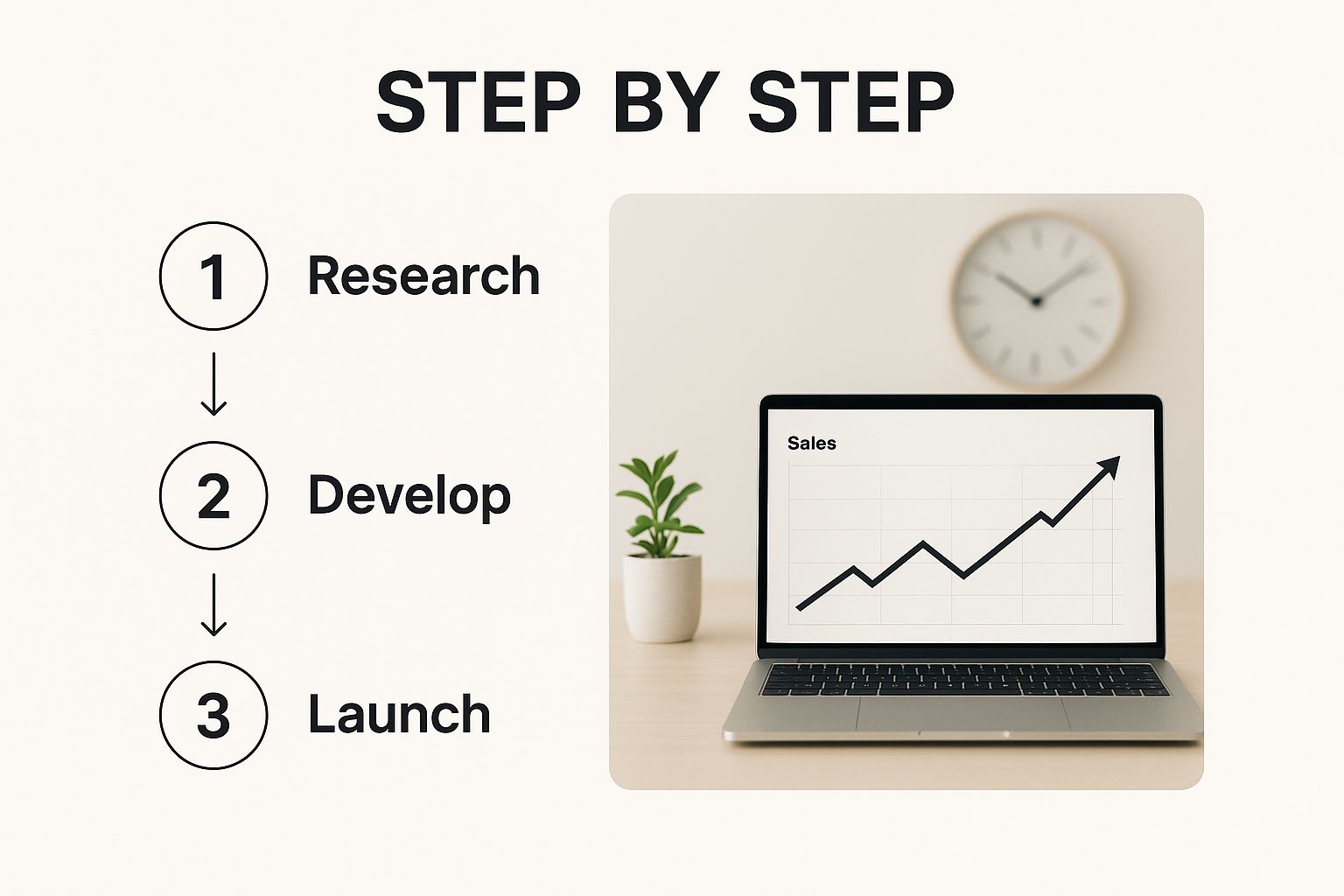 STEP BY STEP

1 Research

2 Develop

3 Launch

Sales